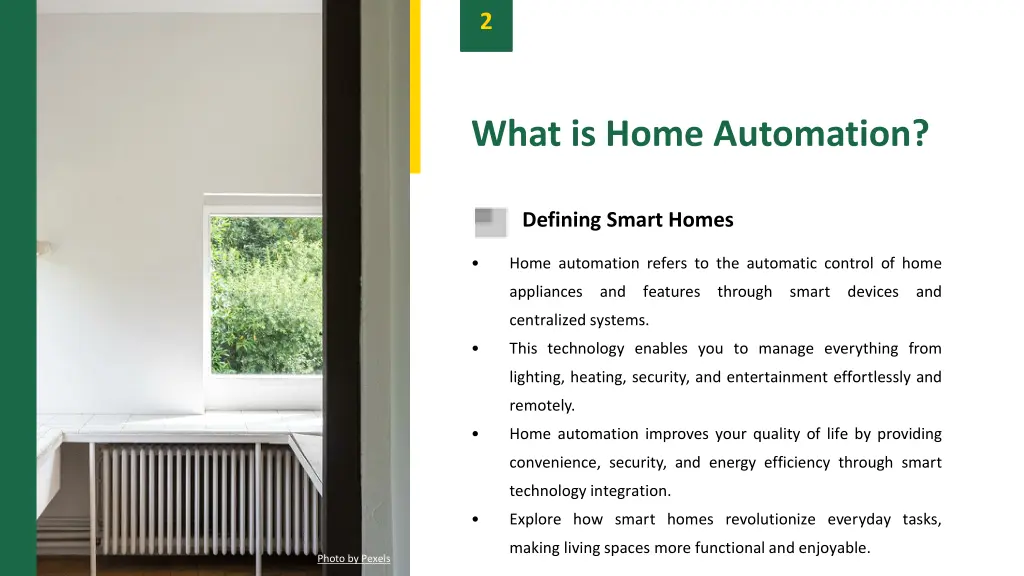 2

What is Home Automation?

Defining Smart Homes

• Home automation refers to the automatic control of home appliances and features through smart devices and centralized systems.

• This technology enables you to manage everything from lighting, heating, security, and entertainment effortlessly and remotely.

• Home automation improves your quality of life by providing convenience, security, and energy efficiency through smart technology integration.

• Explore how smart homes revolutionize everyday tasks, making living spaces more functional and enjoyable.

Photo by Pexels